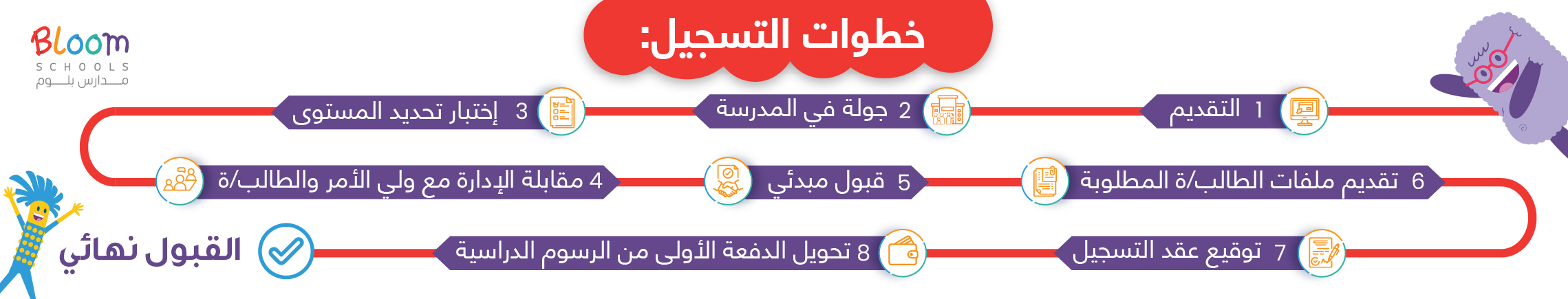 Bloom
SCHOOLS
مدارس بلوم

خطوات التسجيل:

1 التقديم

2 جولة في المدرسة

3 إختبار تحديد المستوى

4 مقابلة الإدارة مع ولي الأمر والطالب/ة

5 قبول مبدئي

6 تقديم ملفات الطالب/ة المطلوبة

7 توقيع عقد التسجيل

8 تحويل الدفعة الأولى من الرسوم الدراسية

القبول نهائي